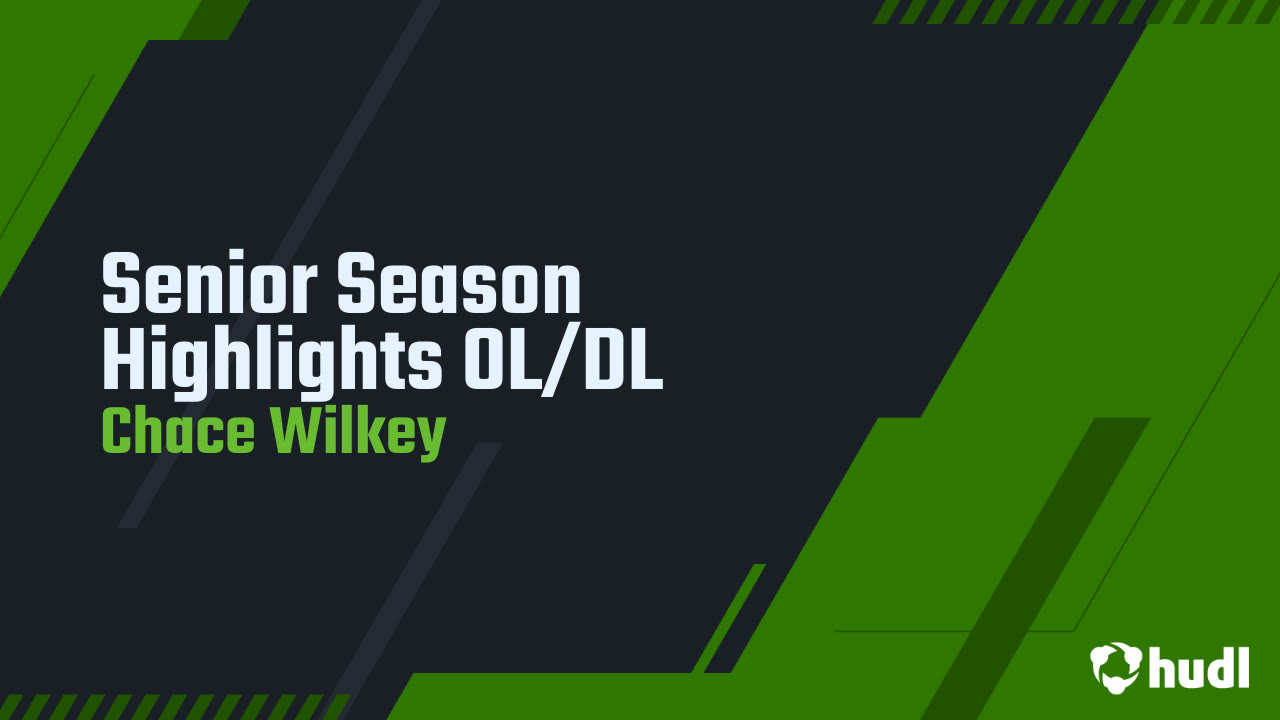 Senior Season Highlights OL/DL
Chace Wilkey

hudl